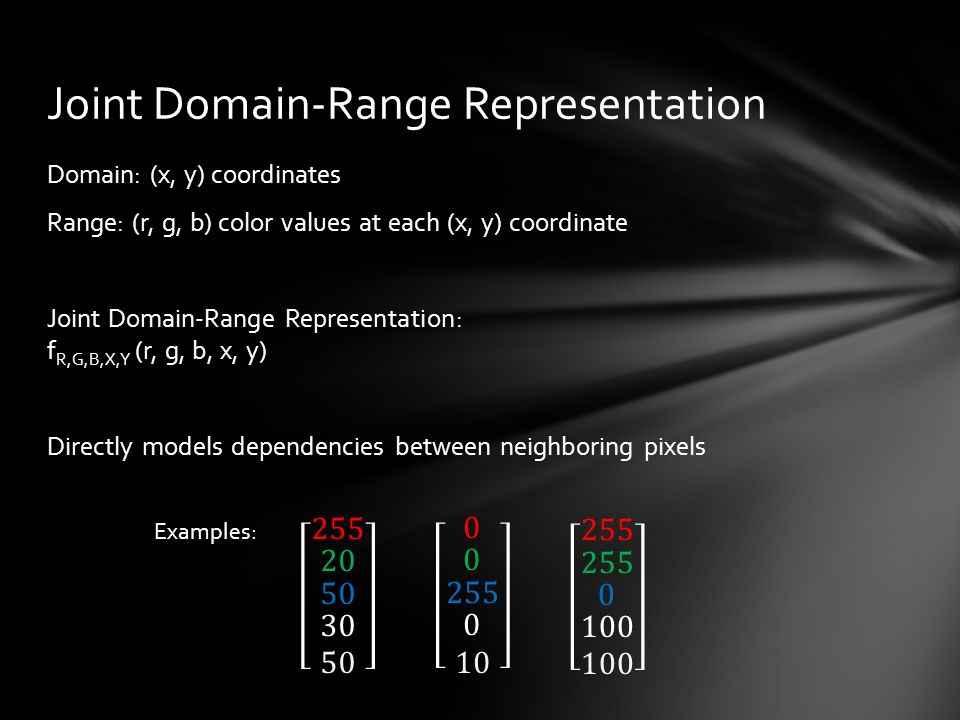 Joint Domain-Range Representation

Domain: (x, y) coordinates

Range: (r, g, b) color values at each (x, y) coordinate

Joint Domain-Range Representation:
$f_{R,G,B,X,Y}$ (r, g, b, x, y)

Directly models dependencies between neighboring pixels

Examples: $\begin{bmatrix} 255 \\ 20 \\ 50 \\ 30 \\ 50 \end{bmatrix}$ $\begin{bmatrix} 0 \\ 0 \\ 255 \\ 0 \\ 10 \end{bmatrix}$ $\begin{bmatrix} 255 \\ 255 \\ 0 \\ 100 \\ 100 \end{bmatrix}$